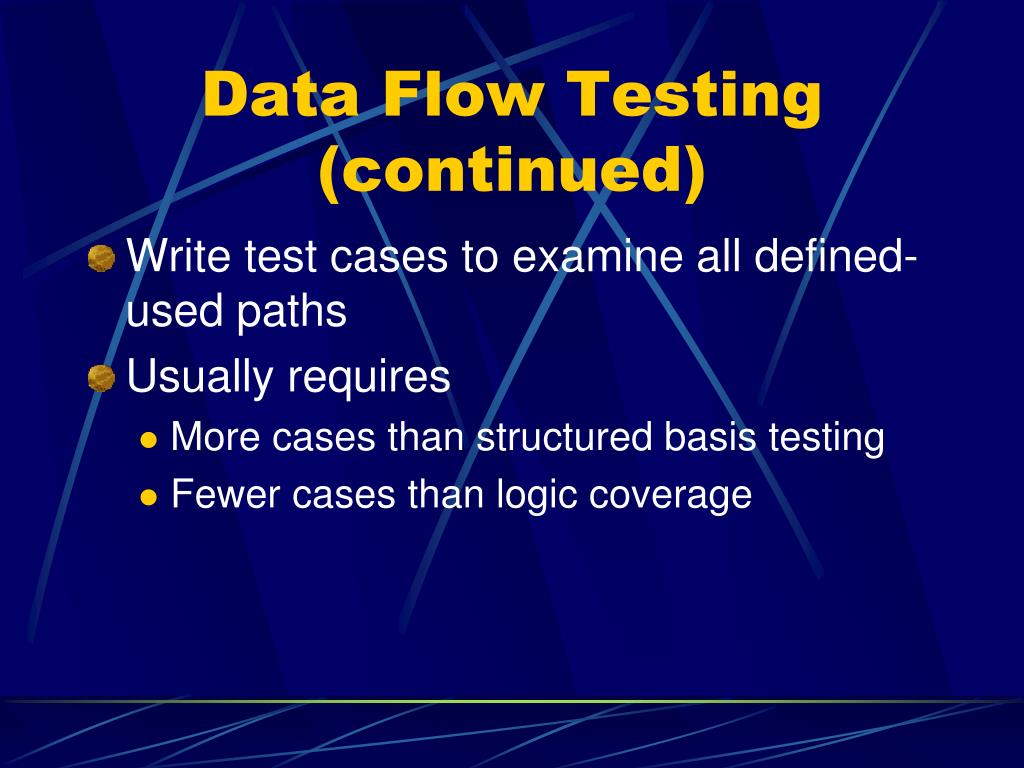 Data Flow Testing (continued)

Write test cases to examine all defined-used paths

Usually requires

More cases than structured basis testing

Fewer cases than logic coverage